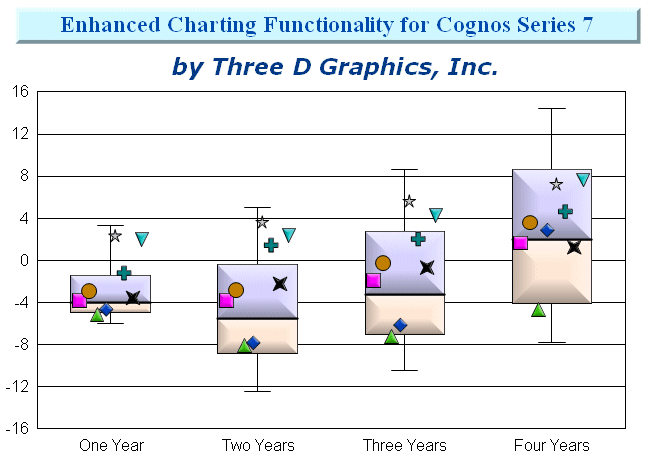 Enhanced Charting Functionality for Cognos Series 7

by Three D Graphics, Inc.

16
12
8
4
0
-4
-8
-12
-16

One Year
Two Years
Three Years
Four Years